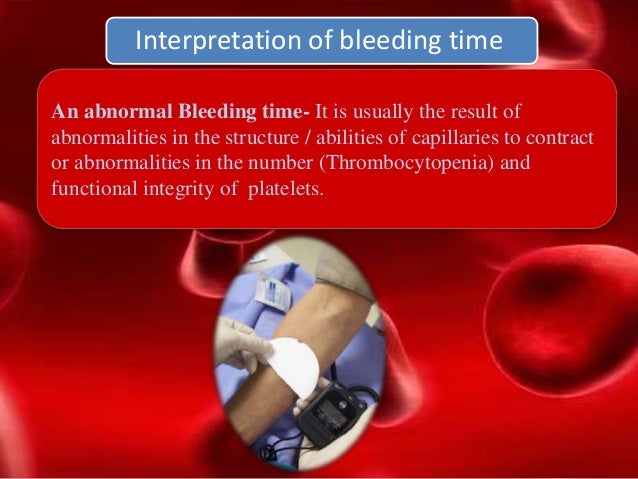 Interpretation of bleeding time

An abnormal Bleeding time- It is usually the result of abnormalities in the structure / abilities of capillaries to contract or abnormalities in the number (Thrombocytopenia) and functional integrity of platelets.